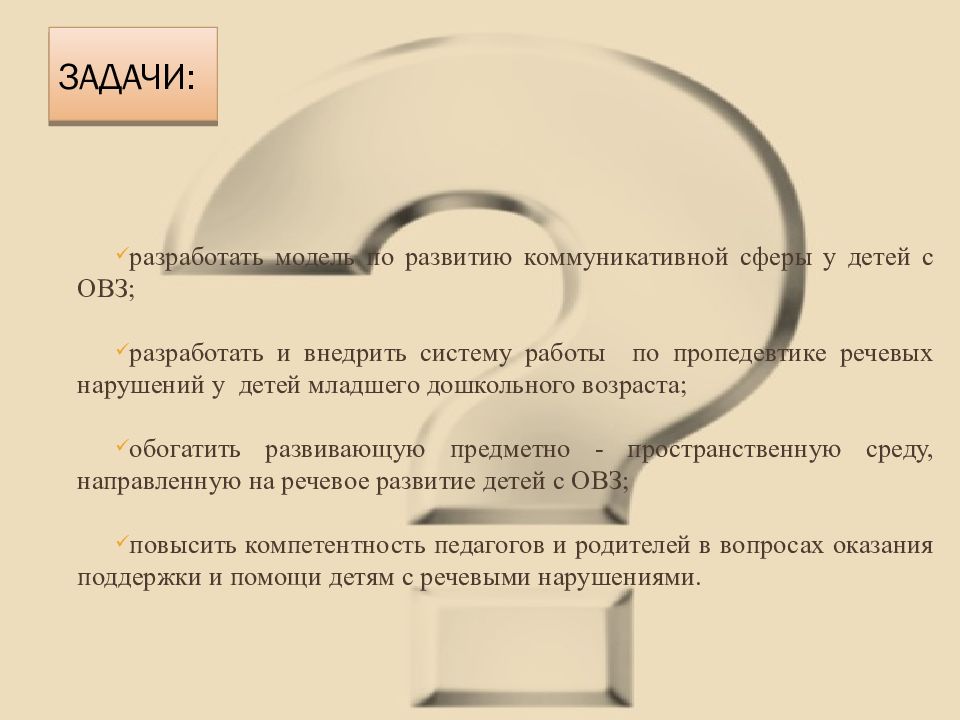 ЗАДАЧИ:

✓разработать модель по развитию коммуникативной сферы у детей с ОВЗ;

✓разработать и внедрить систему работы по пропедевтике речевых нарушений у детей младшего дошкольного возраста;

✓обогатить развивающую предметно - пространственную среду, направленную на речевое развитие детей с ОВЗ;

✓повысить компетентность педагогов и родителей в вопросах оказания поддержки и помощи детям с речевыми нарушениями.